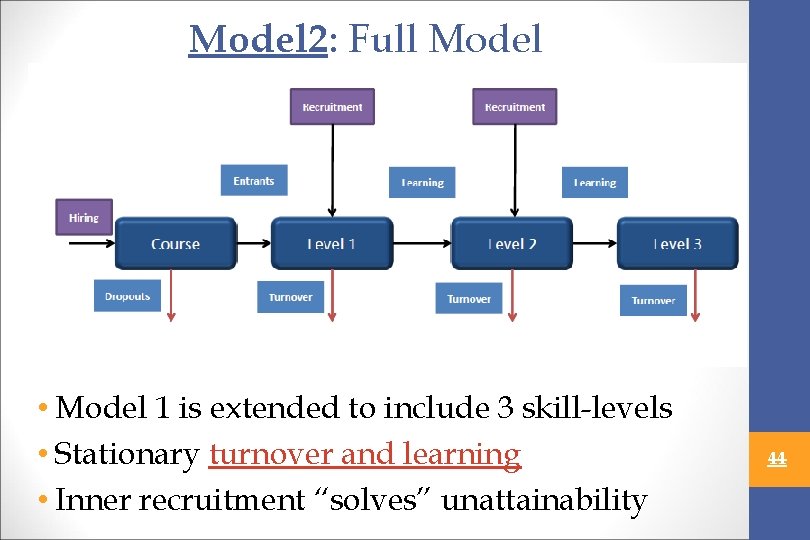 Model2: Full Model

Recruitment

Recruitment

Entrants

Learning

Learning

Hiring

Course

Level 1

Level 2

Level 3

Dropouts

Turnover

Turnover

Turnover

• Model 1 is extended to include 3 skill-levels
• Stationary turnover and learning
• Inner recruitment "solves" unattainability

44